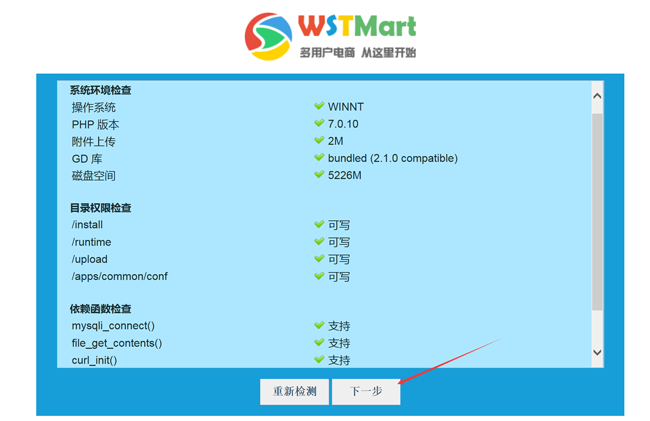 WSTMart
多用户电商 从这里开始

系统环境检查

| | |
|---|---|
| 操作系统 | WINNT |
| PHP 版本 | 7.0.10 |
| 附件上传 | 2M |
| GD 库 | bundled (2.1.0 compatible) |
| 磁盘空间 | 5226M |

目录权限检查

| | |
|---|---|
| /install | 可写 |
| /runtime | 可写 |
| /upload | 可写 |
| /apps/common/conf | 可写 |

依赖函数检查

| | |
|---|---|
| mysqli_connect() | 支持 |
| file_get_contents() | 支持 |
| curl_init() | 支持 |

重新检测 下一步